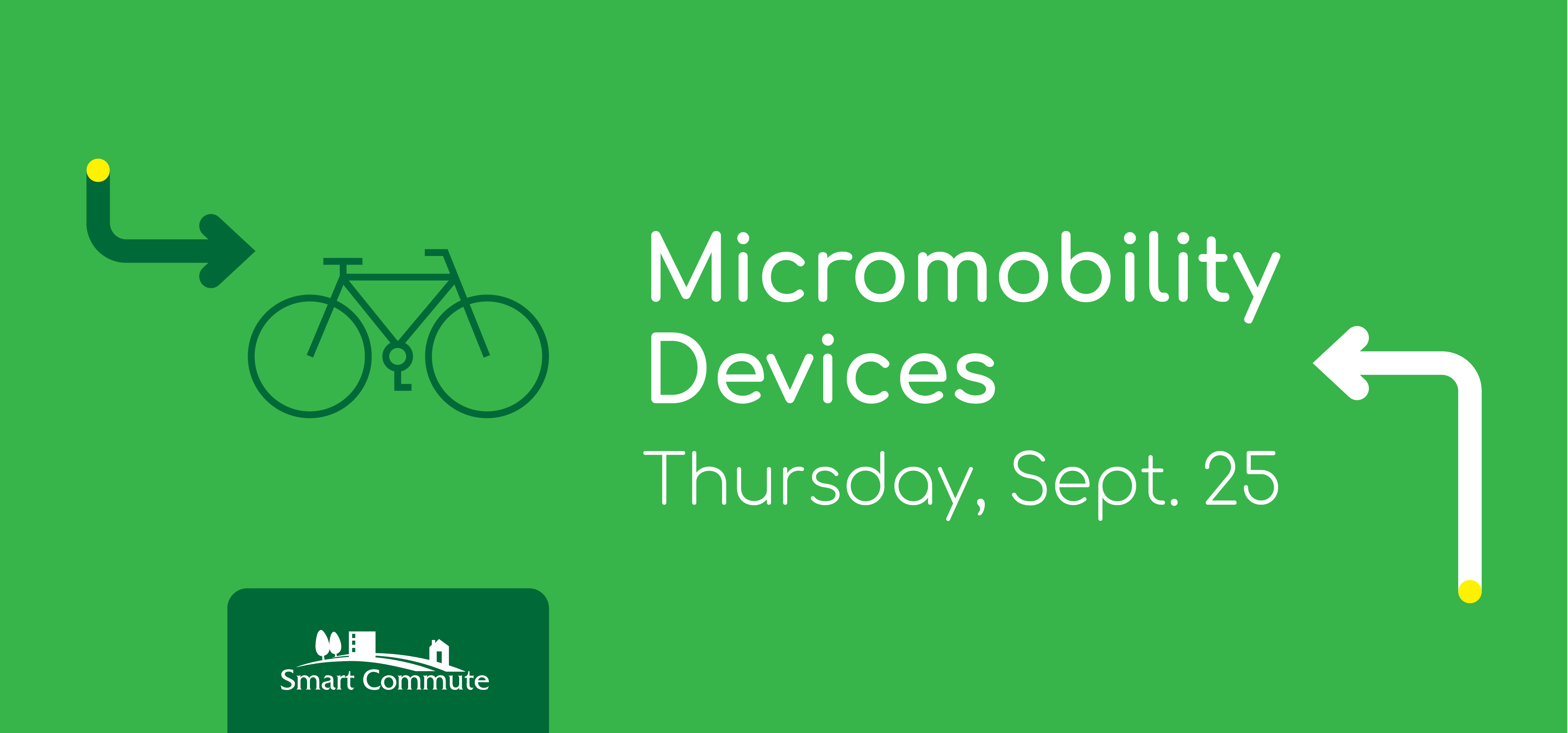 Micromobility Devices

Thursday, Sept. 25

Smart Commute